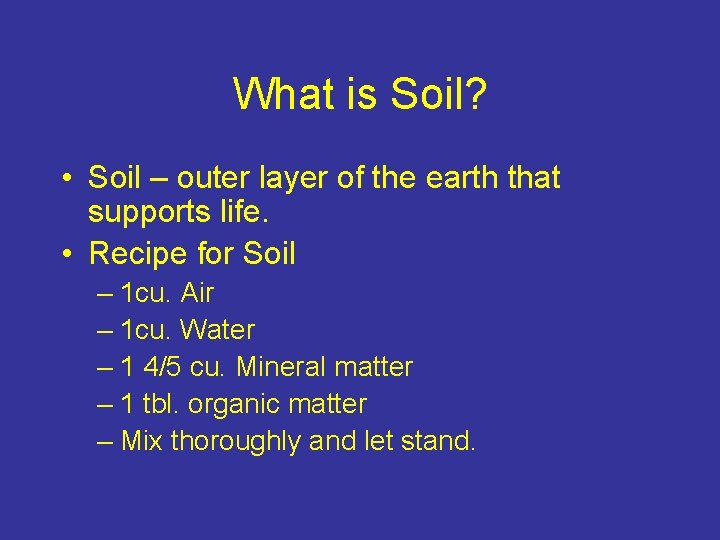 What is Soil?

• Soil – outer layer of the earth that supports life.
• Recipe for Soil
– 1cu. Air
– 1cu. Water
– 1 4/5 cu. Mineral matter
– 1 tbl. organic matter
– Mix thoroughly and let stand.